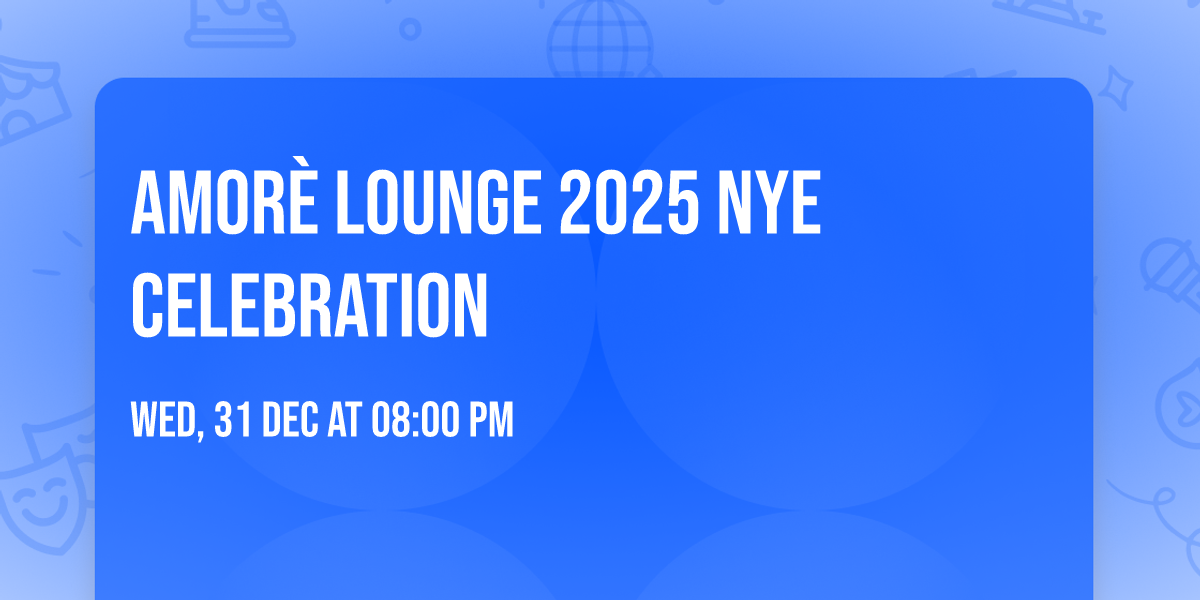 AMORÈ LOUNGE 2025 NYE CELEBRATION

WED, 31 DEC AT 08:00 PM